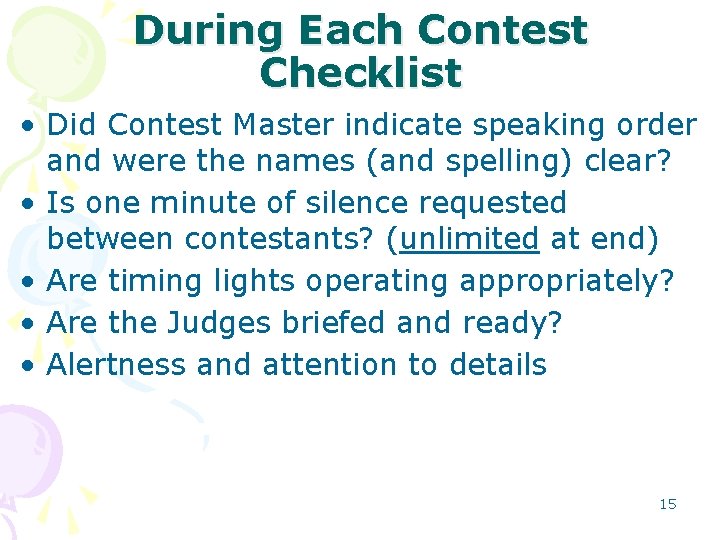 During Each Contest Checklist

• Did Contest Master indicate speaking order and were the names (and spelling) clear?
• Is one minute of silence requested between contestants? (unlimited at end)
• Are timing lights operating appropriately?
• Are the Judges briefed and ready?
• Alertness and attention to details

15